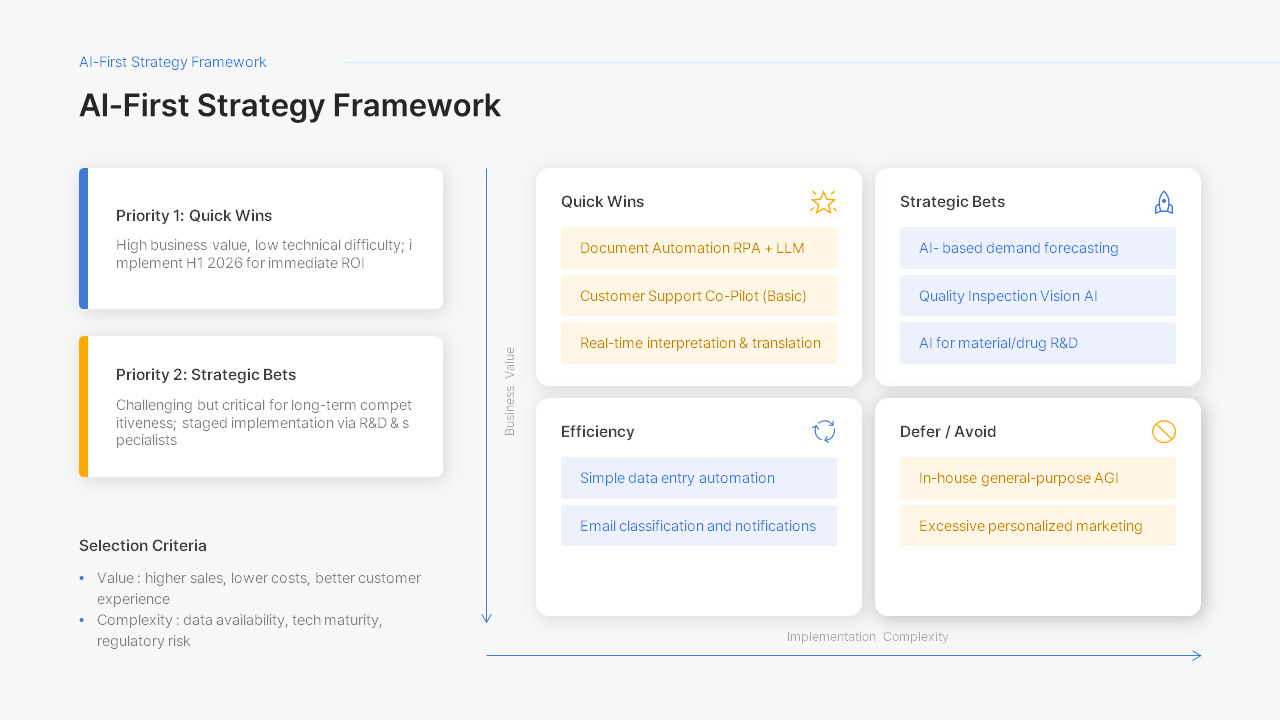 AI-First Strategy Framework

AI-First Strategy Framework

Priority 1: Quick Wins

High business value, low technical difficulty; i mplement H1 2026 for immediate ROI

Priority 2: Strategic Bets

Challenging but critical for long-term compet itiveness; staged implementation via R&D & s pecialists

Selection Criteria

• Value : higher sales, lower costs, better customer experience
• Complexity : data availability, tech maturity, regulatory risk

Business Value

Quick Wins

Document Automation RPA + LLM

Customer Support Co-Pilot (Basic)

Real-time interpretation & translation

Strategic Bets

AI- based demand forecasting

Quality Inspection Vision AI

AI for material/drug R&D

Efficiency

Simple data entry automation

Email classification and notifications

Defer / Avoid

In-house general-purpose AGI

Excessive personalized marketing

Implementation Complexity